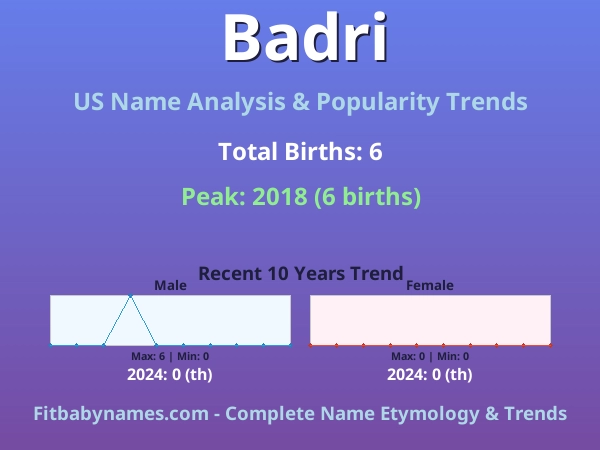 Badri

US Name Analysis & Popularity Trends

Total Births: 6

Peak: 2018 (6 births)

Recent 10 Years Trend

Male

Max: 6 | Min: 0

2024: 0 (th)

Female

Max: 0 | Min: 0

2024: 0 (th)

Fitbabynames.com - Complete Name Etymology & Trends